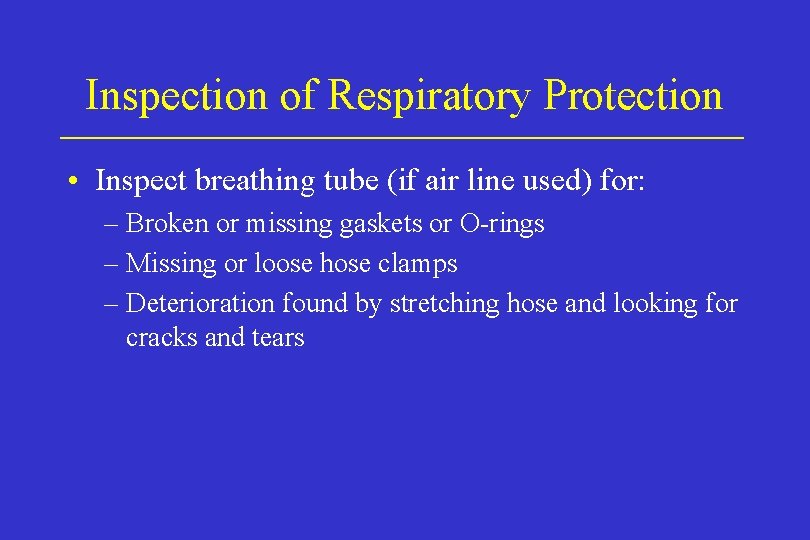 Inspection of Respiratory Protection

• Inspect breathing tube (if air line used) for:
– Broken or missing gaskets or O-rings
– Missing or loose hose clamps
– Deterioration found by stretching hose and looking for cracks and tears